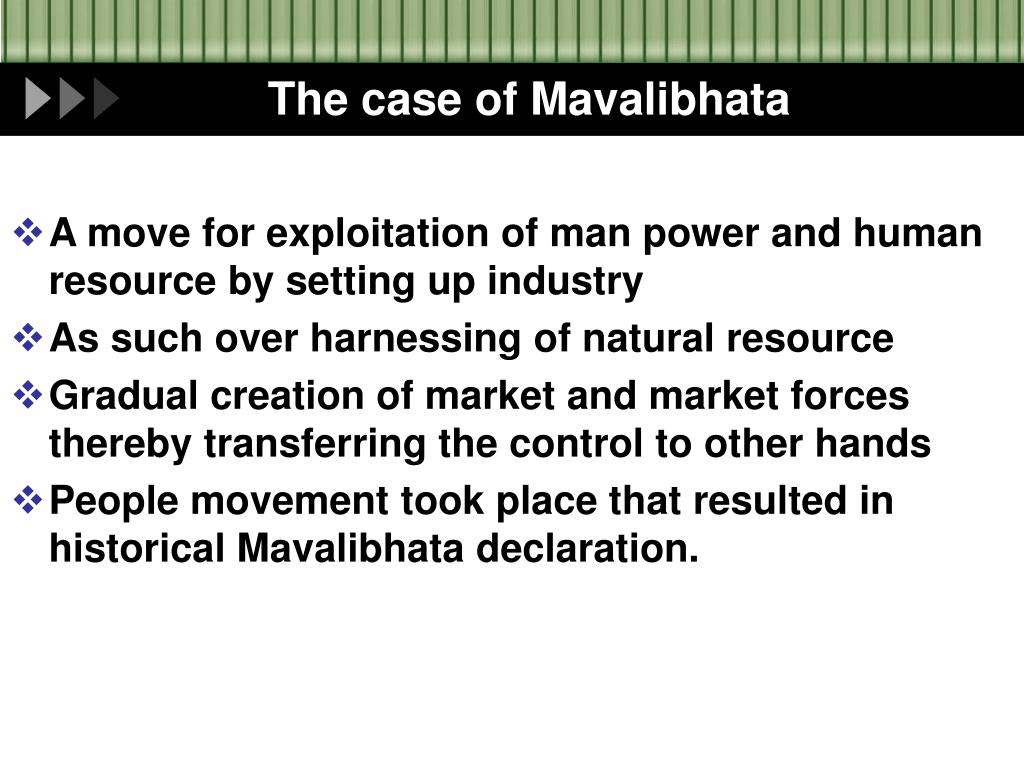 The case of Mavalibhata

❖ A move for exploitation of man power and human resource by setting up industry
❖ As such over harnessing of natural resource
❖ Gradual creation of market and market forces thereby transferring the control to other hands
❖ People movement took place that resulted in historical Mavalibhata declaration.